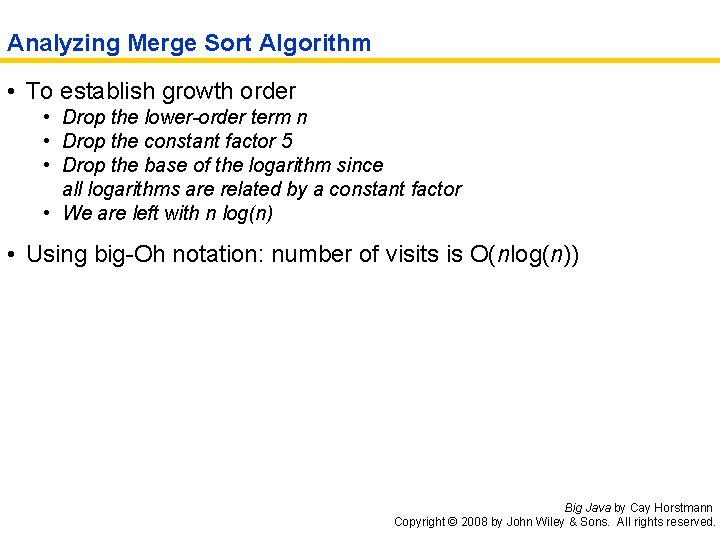 Analyzing Merge Sort Algorithm

• To establish growth order
  • Drop the lower-order term n
  • Drop the constant factor 5
  • Drop the base of the logarithm since all logarithms are related by a constant factor
  • We are left with n log(n)

• Using big-Oh notation: number of visits is O(nlog(n))

Big Java by Cay Horstmann
Copyright © 2008 by John Wiley & Sons. All rights reserved.